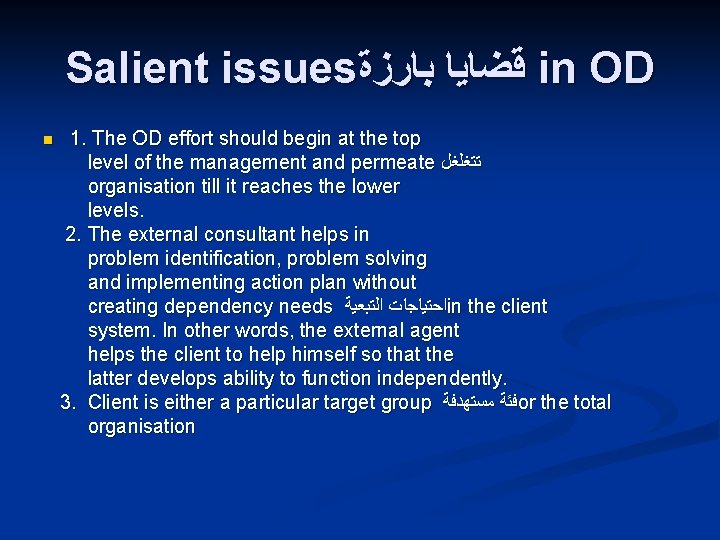 Salient issuesقضايا بارزة in OD

1. The OD effort should begin at the top level of the management and permeate تتغلغل organisation till it reaches the lower levels.
2. The external consultant helps in problem identification, problem solving and implementing action plan without creating dependency needs احتياجات التبعيةin the client system. In other words, the external agent helps the client to help himself so that the latter develops ability to function independently.
3. Client is either a particular target group فئة مستهدفةor the total organisation